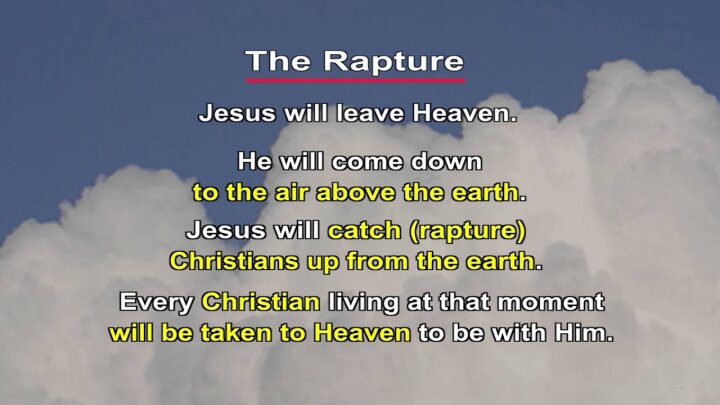 The Rapture

Jesus will leave Heaven.

He will come down to the air above the earth.

Jesus will catch (rapture) Christians up from the earth.

Every Christian living at that moment will be taken to Heaven to be with Him.